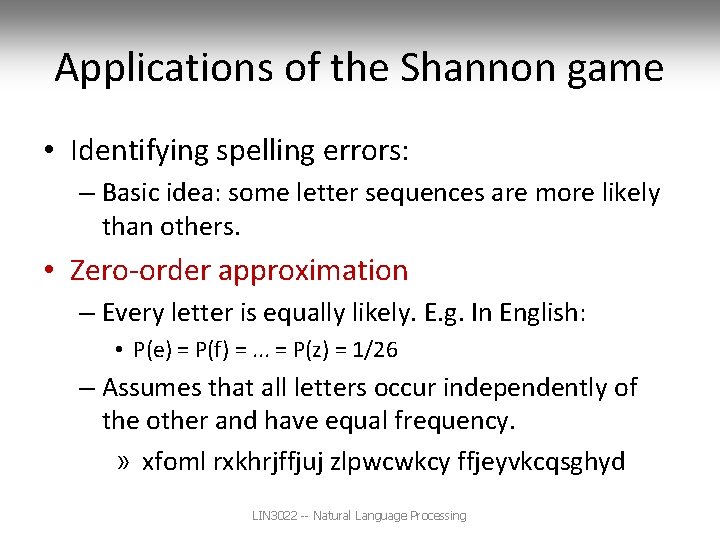 Applications of the Shannon game

• Identifying spelling errors:
– Basic idea: some letter sequences are more likely than others.
• Zero-order approximation
– Every letter is equally likely. E.g. In English:
• P(e) = P(f) = ... = P(z) = 1/26
– Assumes that all letters occur independently of the other and have equal frequency.
» xfoml rxkhrjffjuj zlpwcwkcy ffjeyvkcqsghyd

LIN3022 -- Natural Language Processing